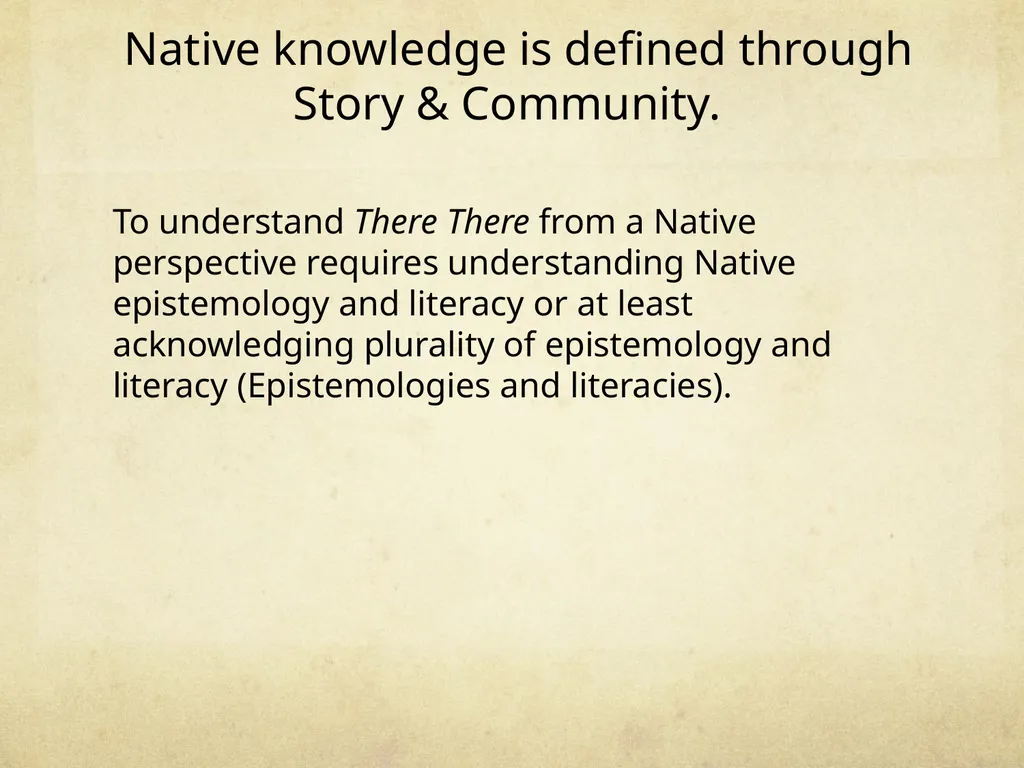 Native knowledge is defined through Story & Community.

To understand There There from a Native perspective requires understanding Native epistemology and literacy or at least acknowledging plurality of epistemology and literacy (Epistemologies and literacies).